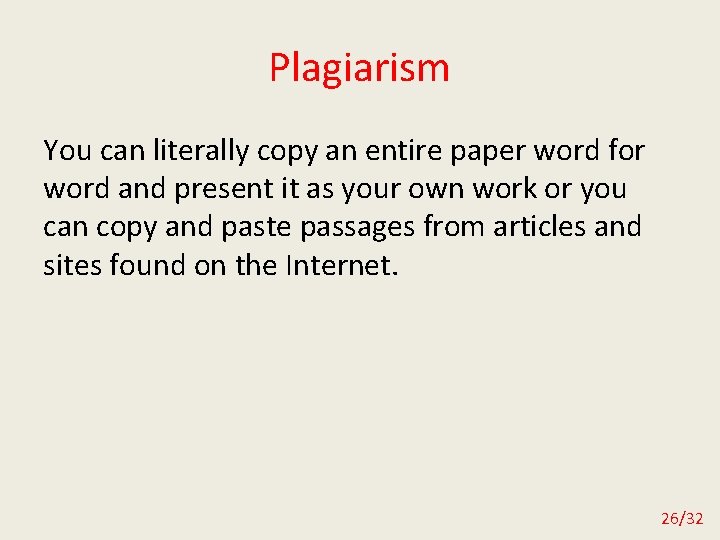 Plagiarism

You can literally copy an entire paper word for word and present it as your own work or you can copy and paste passages from articles and sites found on the Internet.

26/32